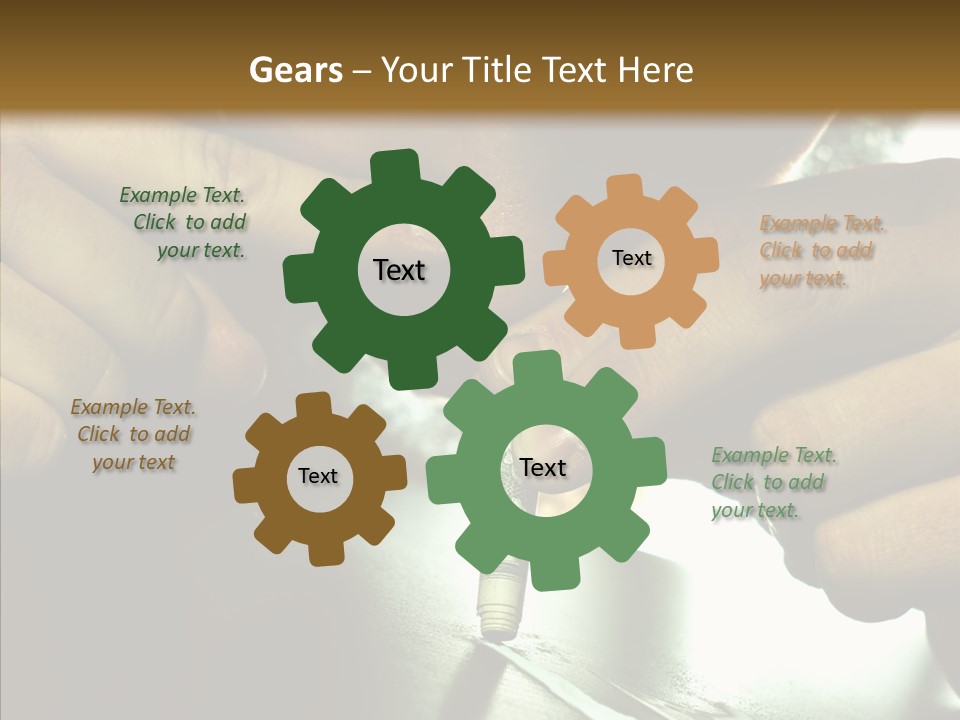 Gears – Your Title Text Here

Example Text. Click to add your text.

Text

Text

Example Text. Click to add your text.

Example Text. Click to add your text

Text

Text

Example Text. Click to add your text.